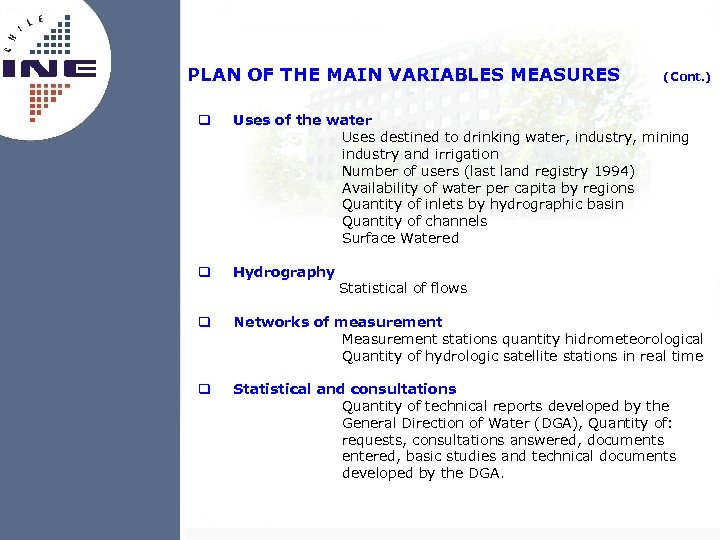 CHILE
INE

PLAN OF THE MAIN VARIABLES MEASURES (Cont.)

❑ Uses of the water
Uses destined to drinking water, industry, mining industry and irrigation
Number of users (last land registry 1994)
Availability of water per capita by regions
Quantity of inlets by hydrographic basin
Quantity of channels
Surface Watered

❑ Hydrography
Statistical of flows

❑ Networks of measurement
Measurement stations quantity hidrometeorological
Quantity of hydrologic satellite stations in real time

❑ Statistical and consultations
Quantity of technical reports developed by the General Direction of Water (DGA), Quantity of: requests, consultations answered, documents entered, basic studies and technical documents developed by the DGA.